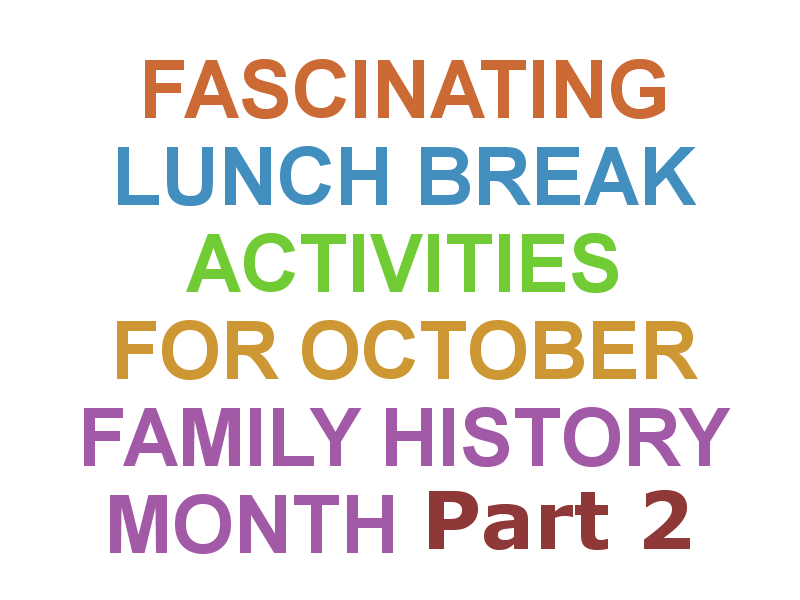 FASCINATING
LUNCH BREAK
ACTIVITIES
FOR OCTOBER
FAMILY HISTORY
MONTH Part 2